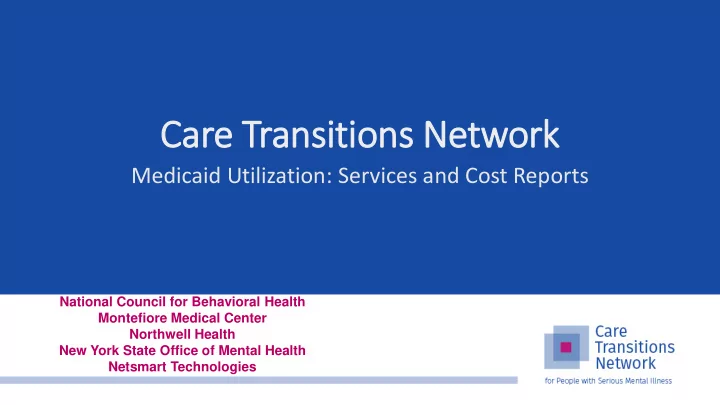 Care Transitions Network

Medicaid Utilization: Services and Cost Reports

National Council for Behavioral Health
Montefiore Medical Center
Northwell Health
New York State Office of Mental Health
Netsmart Technologies

Care Transitions Network
for People with Serious Mental Illness